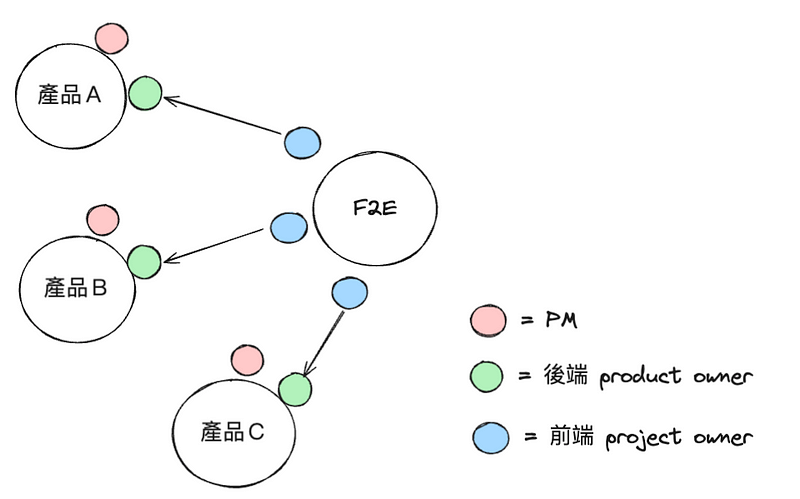 產品 A

F2E

產品 B

產品 C

= PM

= 後端 product owner

= 前端 project owner